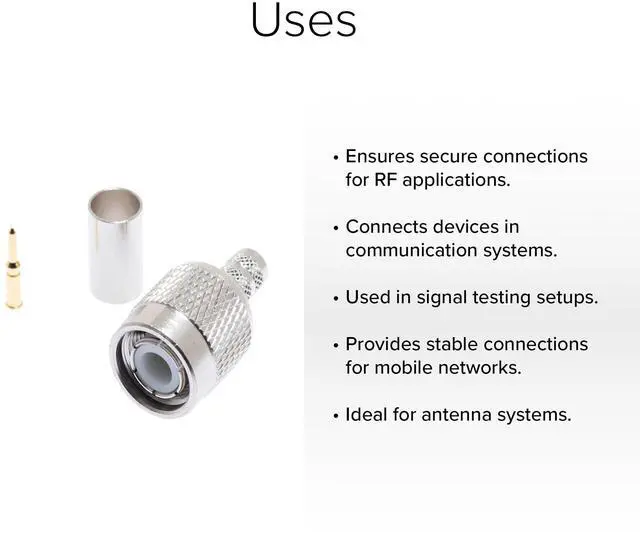 Uses

• Ensures secure connections for RF applications.

• Connects devices in communication systems.

• Used in signal testing setups.

• Provides stable connections for mobile networks.

• Ideal for antenna systems.